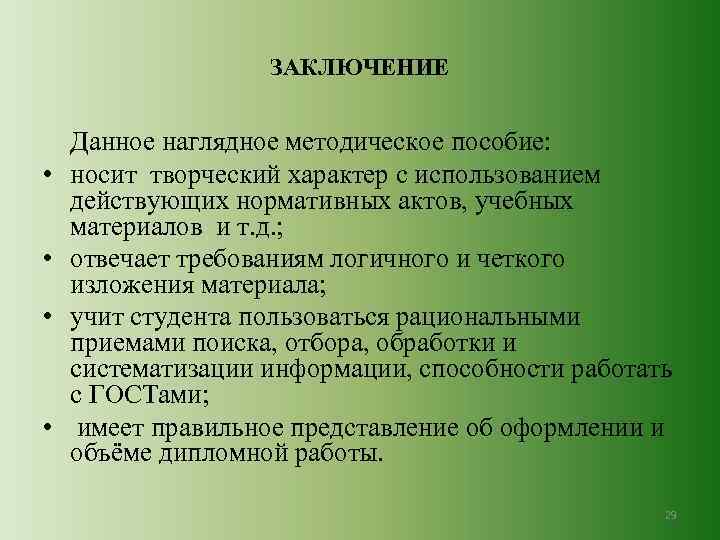 ЗАКЛЮЧЕНИЕ

Данное наглядное методическое пособие:

• носит творческий характер с использованием действующих нормативных актов, учебных материалов и т.д.;

• отвечает требованиям логичного и четкого изложения материала;

• учит студента пользоваться рациональными приемами поиска, отбора, обработки и систематизации информации, способности работать с ГОСТами;

• имеет правильное представление об оформлении и объёме дипломной работы.

29